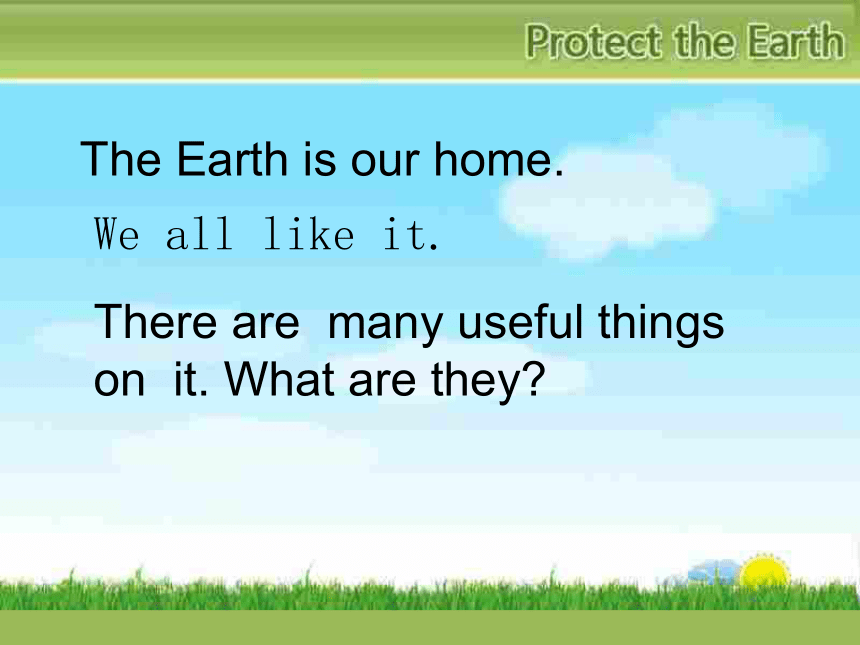 Protect the Earth

The Earth is our home.

We all like it.

There are many useful things on it. What are they?